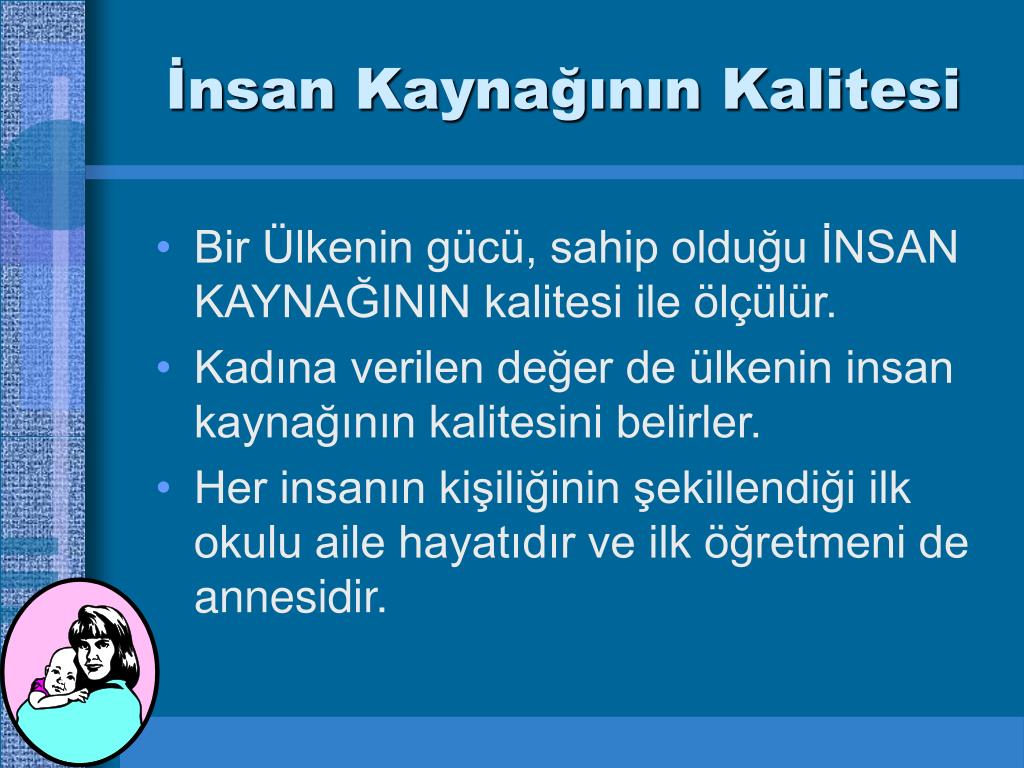 İnsan Kaynağının Kalitesi

• Bir Ülkenin gücü, sahip olduğu İNSAN KAYNAĞININ kalitesi ile ölçülür.
• Kadına verilen değer de ülkenin insan kaynağının kalitesini belirler.
• Her insanın kişiliğinin şekillendiği ilk okulu aile hayatıdır ve ilk öğretmeni de annesidir.